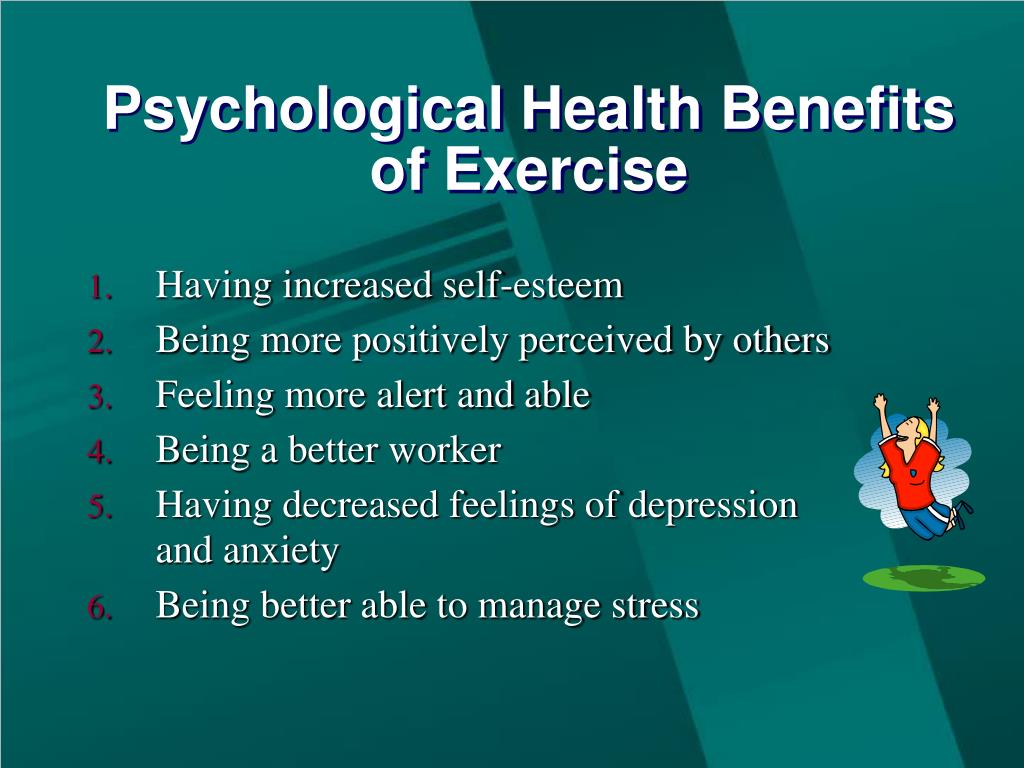 Psychological Health Benefits of Exercise

1. Having increased self-esteem
2. Being more positively perceived by others
3. Feeling more alert and able
4. Being a better worker
5. Having decreased feelings of depression and anxiety
6. Being better able to manage stress